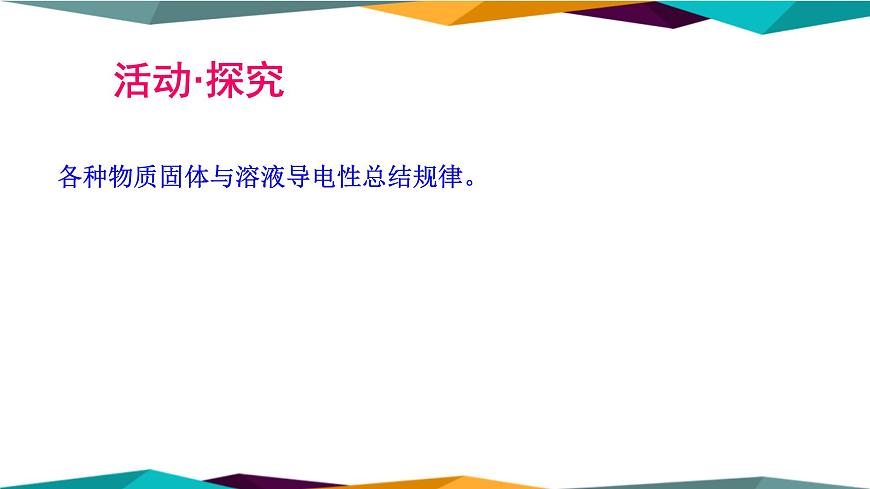 活动·探究

各种物质固体与溶液导电性总结规律。